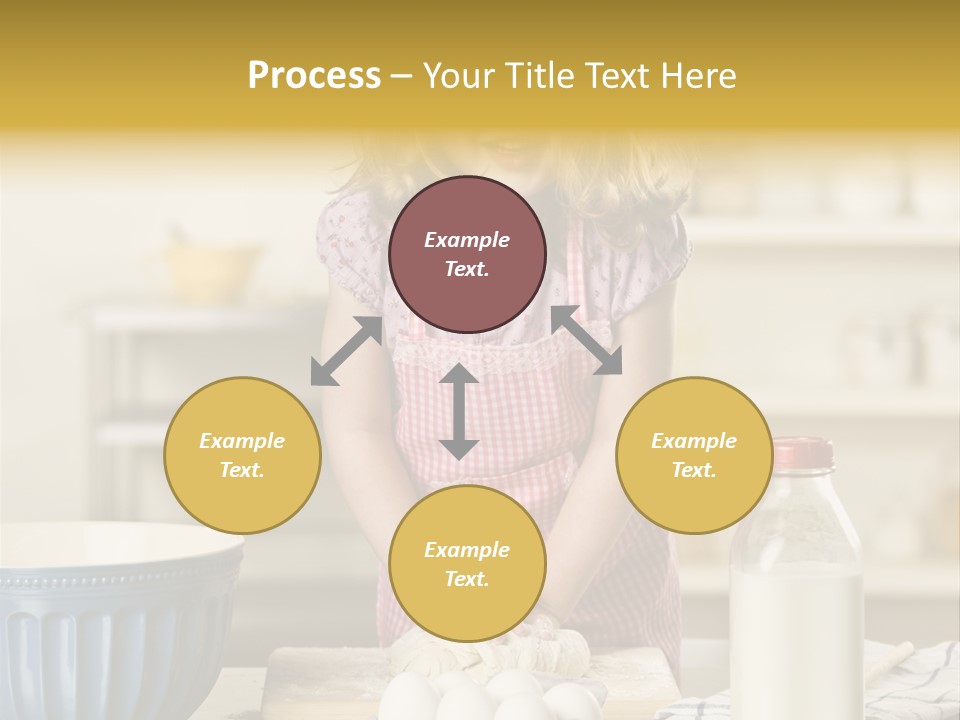 Process – Your Title Text Here

Example Text.

Example Text.

Example Text.

Example Text.